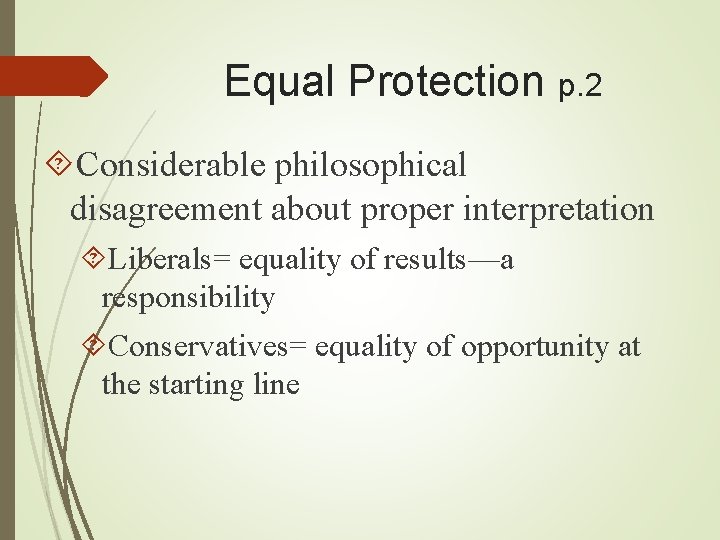 Equal Protection p.2

Considerable philosophical disagreement about proper interpretation

Liberals= equality of results—a responsibility

Conservatives= equality of opportunity at the starting line